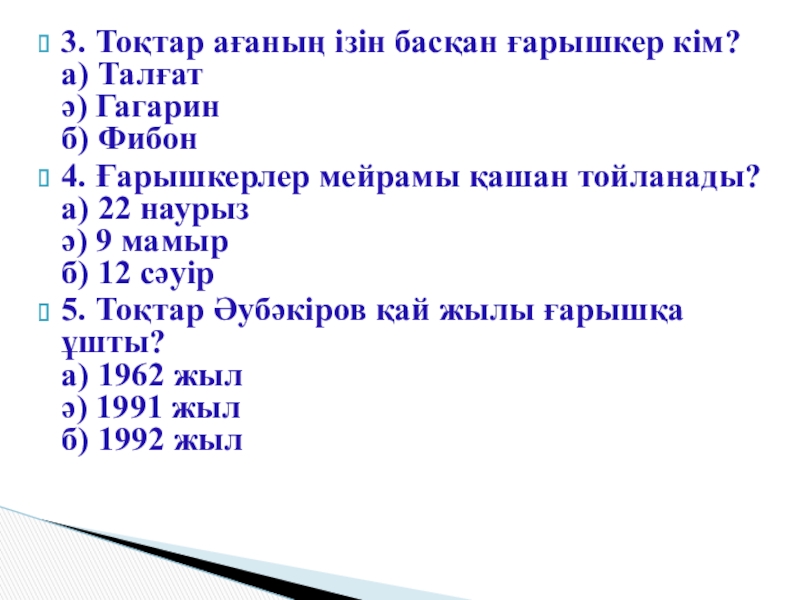 3. Тоқтар ағаның ізін басқан ғарышкер кім?
а) Талғат
ә) Гагарин
б) Фибон

4. Ғарышкерлер мейрамы қашан тойланады?
а) 22 наурыз
ә) 9 мамыр
б) 12 сәуір

5. Тоқтар Әубәкіров қай жылы ғарышқа ұшты?
а) 1962 жыл
ә) 1991 жыл
б) 1992 жыл